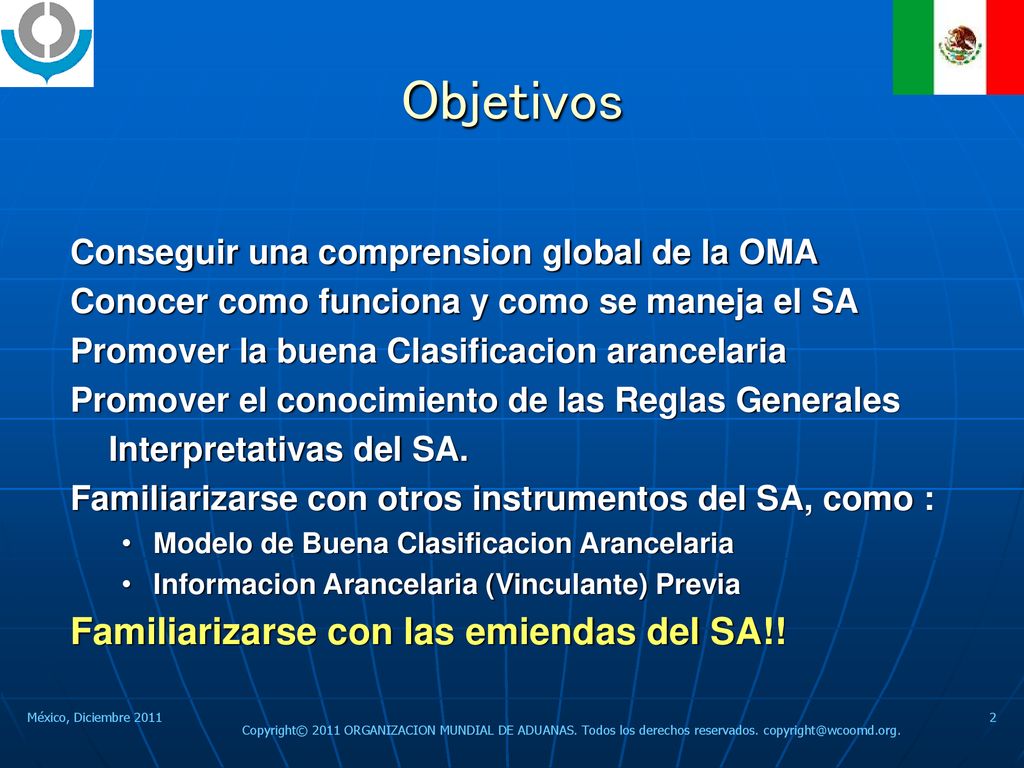 Objetivos

Conseguir una comprension global de la OMA
Conocer como funciona y como se maneja el SA
Promover la buena Clasificacion arancelaria
Promover el conocimiento de las Reglas Generales Interpretativas del SA.
Familiarizarse con otros instrumentos del SA, como :
• Modelo de Buena Clasificacion Arancelaria
• Informacion Arancelaria (Vinculante) Previa
Familiarizarse con las emiendas del SA!!

México, Diciembre 2011
Copyright© 2011 ORGANIZACION MUNDIAL DE ADUANAS. Todos los derechos reservados. copyright@wcoomd.org.
2